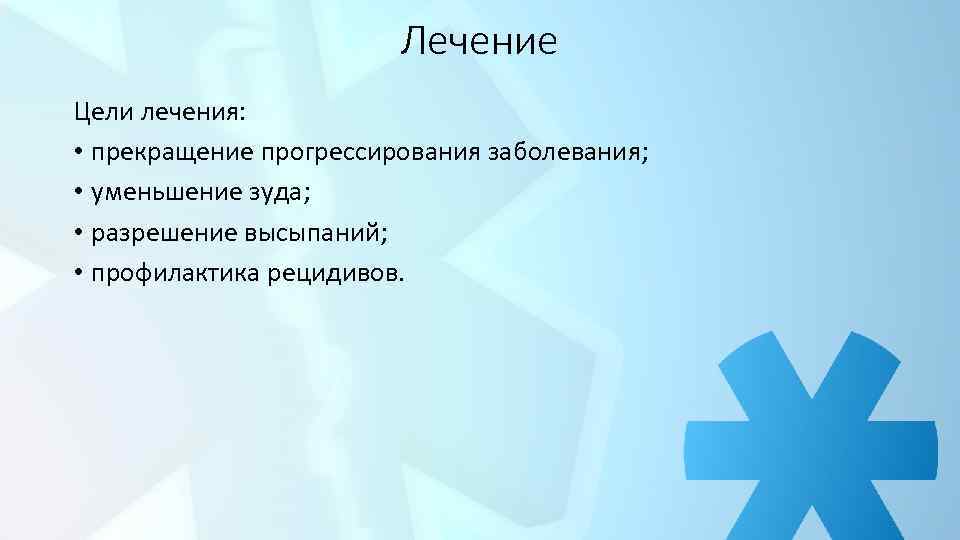 Лечение

Цели лечения:
• прекращение прогрессирования заболевания;
• уменьшение зуда;
• разрешение высыпаний;
• профилактика рецидивов.